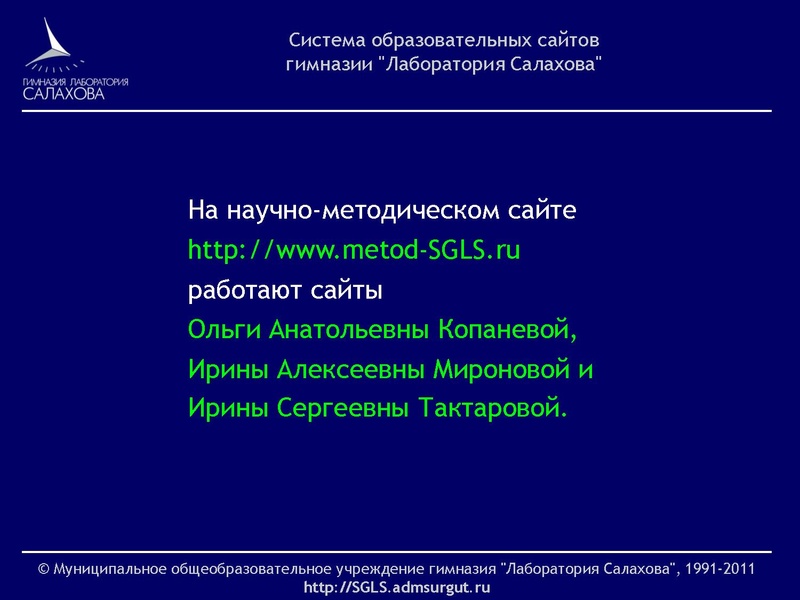 ГИМНАЗИЯ ЛАБОРАТОРИЯ САЛАХОВА

Система образовательных сайтов гимназии "Лаборатория Салахова"

На научно-методическом сайте
http://www.metod-SGLS.ru
работают сайты
Ольги Анатольевны Копаневой,
Ирины Алексеевны Мироновой и
Ирины Сергеевны Тактаровой.

© Муниципальное общеобразовательное учреждение гимназия "Лаборатория Салахова", 1991-2011
http://SGLS.admsurgut.ru